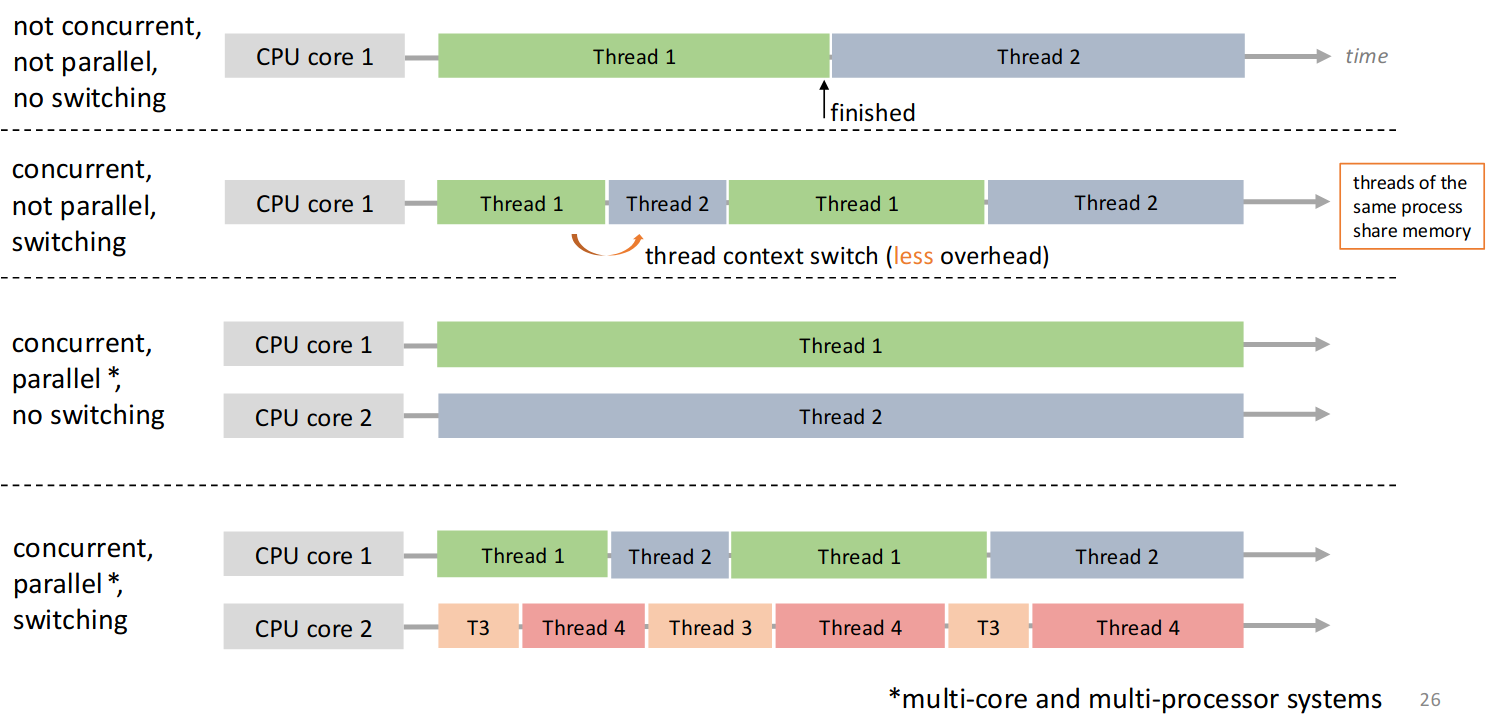 not concurrent, not parallel, no switching

CPU core 1

Thread 1

Thread 2

time

finished

concurrent, not parallel, switching

CPU core 1

Thread 1

Thread 2

Thread 1

Thread 2

threads of the same process share memory

thread context switch (less overhead)

concurrent, parallel *, no switching

CPU core 1

Thread 1

CPU core 2

Thread 2

concurrent, parallel *, switching

CPU core 1

Thread 1

Thread 2

Thread 1

Thread 2

CPU core 2

T3

Thread 4

Thread 3

Thread 4

T3

Thread 4

*multi-core and multi-processor systems

26